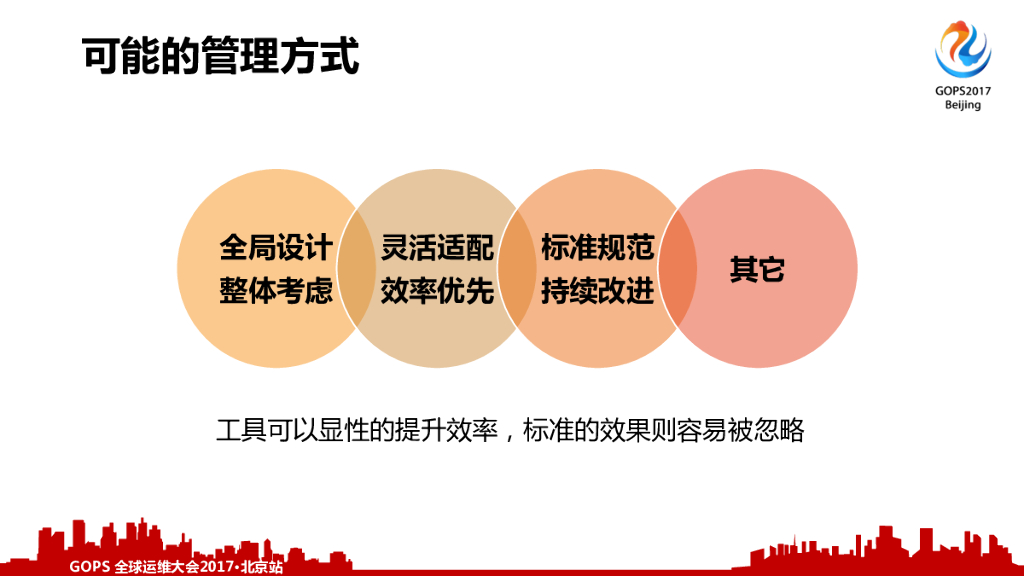 可能的管理方式

GOPS2017
Beijing

全局设计
整体考虑

灵活适配
效率优先

标准规范
持续改进

其它

工具可以显性的提升效率，标准的效果则容易被忽略

GOPS 全球运维大会2017·北京站